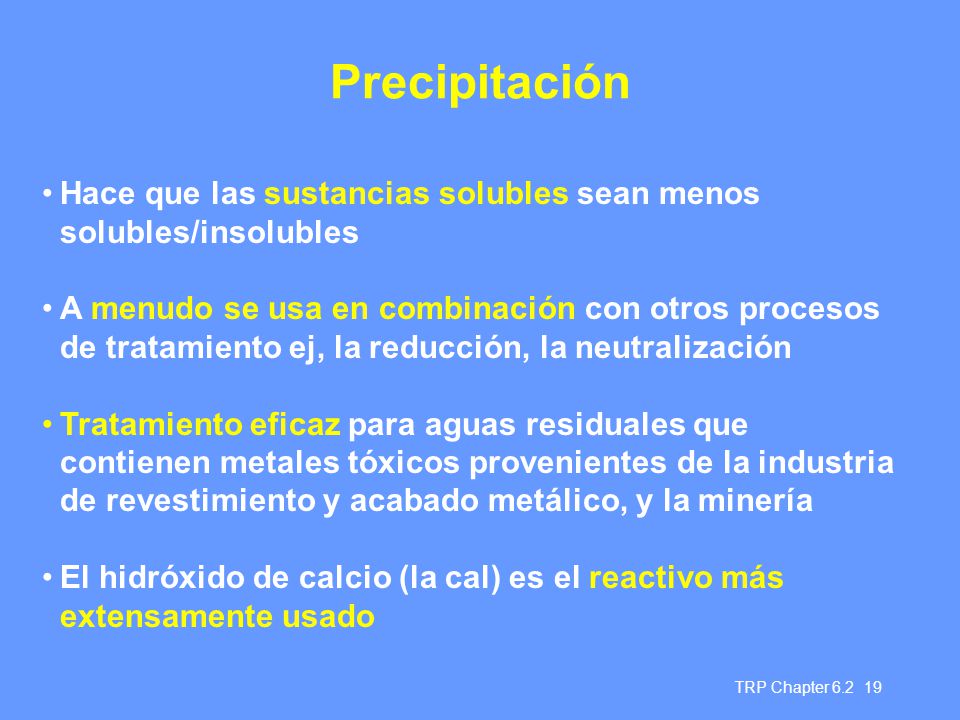 Precipitación

• Hace que las sustancias solubles sean menos solubles/insolubles

• A menudo se usa en combinación con otros procesos de tratamiento ej, la reducción, la neutralización

• Tratamiento eficaz para aguas residuales que contienen metales tóxicos provenientes de la industria de revestimiento y acabado metálico, y la minería

• El hidróxido de calcio (la cal) es el reactivo más extensamente usado

TRP Chapter 6.2 19